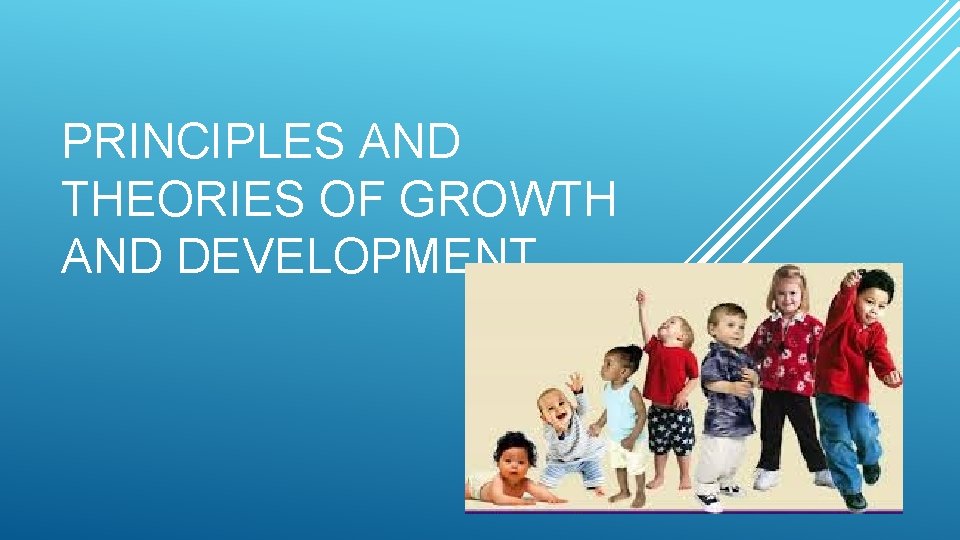 PRINCIPLES AND THEORIES OF GROWTH AND DEVELOPMENT